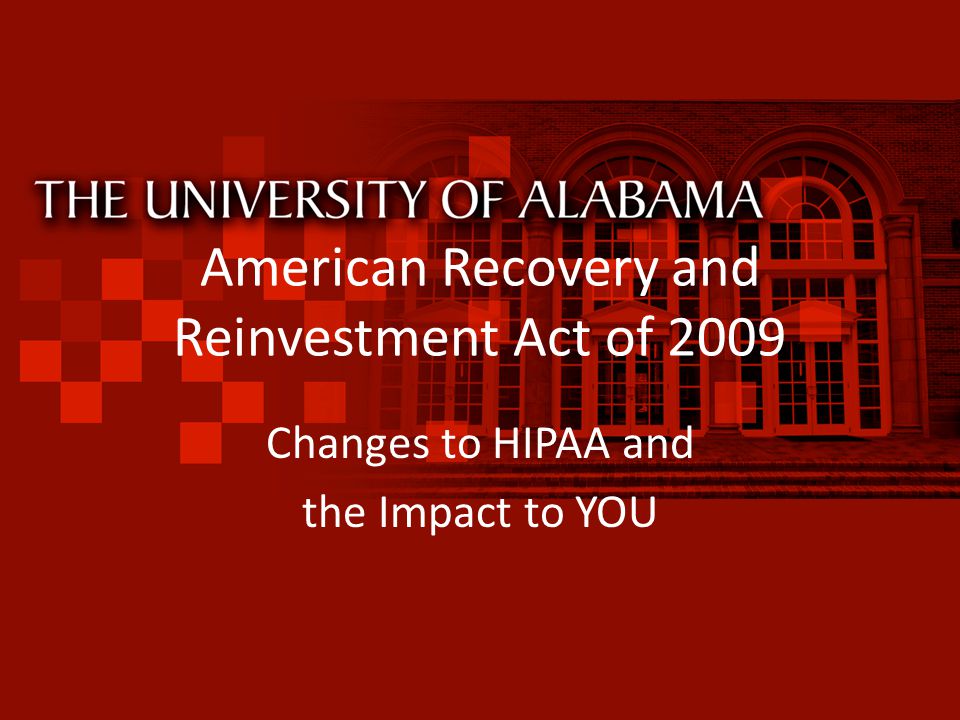 THE UNIVERSITY OF ALABAMA

American Recovery and Reinvestment Act of 2009

Changes to HIPAA and the Impact to YOU